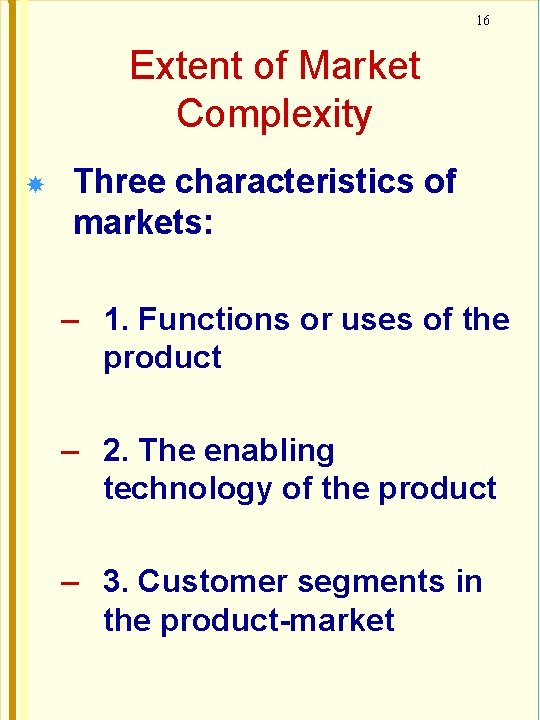 16

Extent of Market Complexity

Three characteristics of markets:

– 1. Functions or uses of the product

– 2. The enabling technology of the product

– 3. Customer segments in the product-market